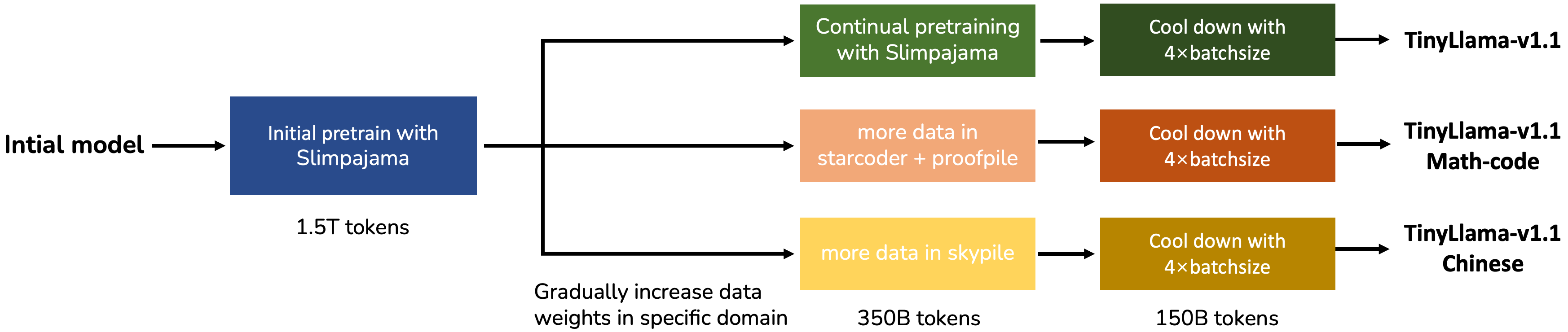 Intial model

Initial pretrain with Slimpajama

1.5T tokens

Gradually increase data weights in specific domain

Continual pretraining with Slimpajama

more data in starcoder + proofpile

more data in skypile

350B tokens

Cool down with 4×batchsize

Cool down with 4×batchsize

Cool down with 4×batchsize

150B tokens

TinyLlama-v1.1

TinyLlama-v1.1 Math-code

TinyLlama-v1.1 Chinese